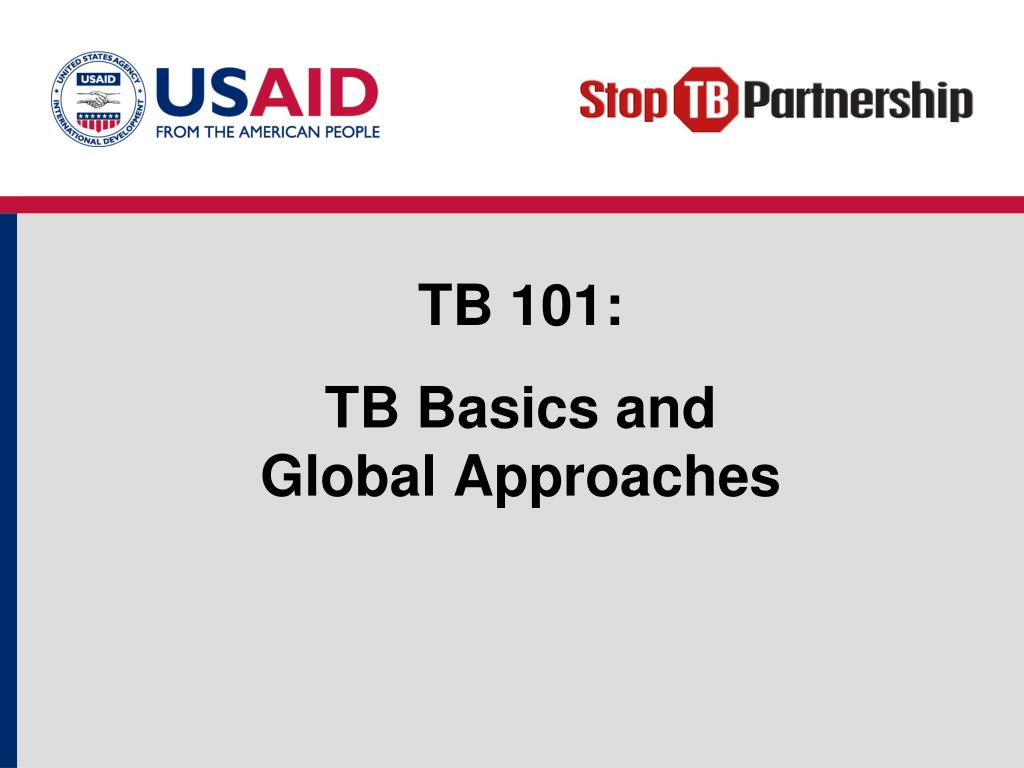 UNITED STATES AGENCY INTERNATIONAL DEVELOPMENT USAID

USAID
FROM THE AMERICAN PEOPLE

Stop TB Partnership

TB 101:

TB Basics and Global Approaches